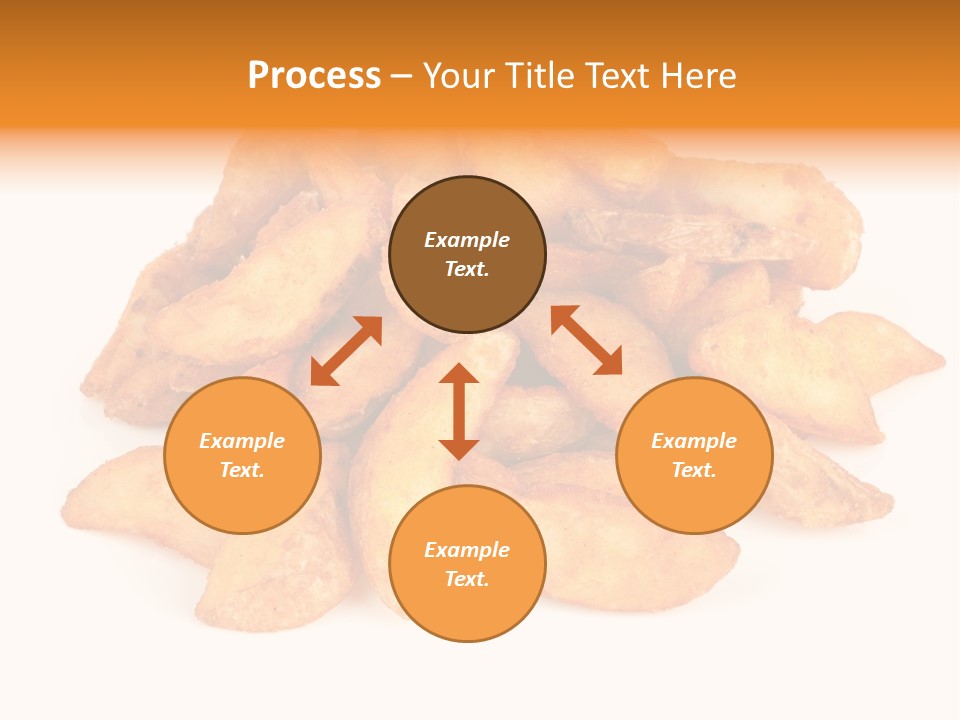 Process – Your Title Text Here

Example Text.

Example Text.

Example Text.

Example Text.